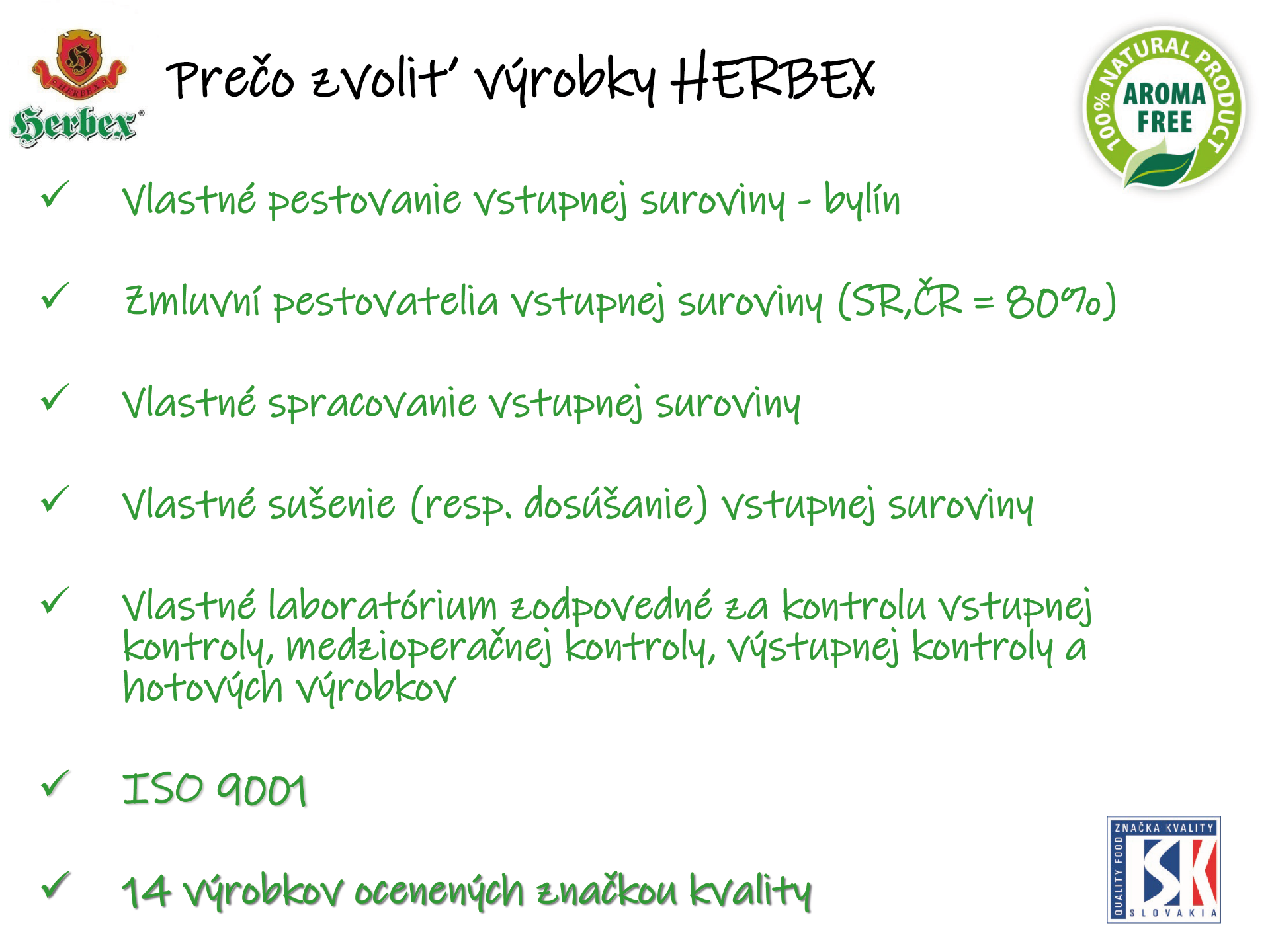 HERBEX
Herbex®

Prečo zvoliť výrobky HERBEX

100% NATURAL PRODUCT
AROMA FREE

✓ Vlastné pestovanie vstupnej suroviny - bylín

✓ Zmluvní pestovatelia vstupnej suroviny (SR,ČR = 80%)

✓ Vlastné spracovanie vstupnej suroviny

✓ Vlastné sušenie (resp. dosúšanie) vstupnej suroviny

✓ Vlastné laboratórium zodpovedné za kontrolu vstupnej kontroly, medzioperačnej kontroly, výstupnej kontroly a hotových výrobkov

✓ ISO 9001

✓ 14 výrobkov ocenených značkou kvality

ZNAČKA KVALITY
QUALITY FOOD
SK
SLOVAKIA